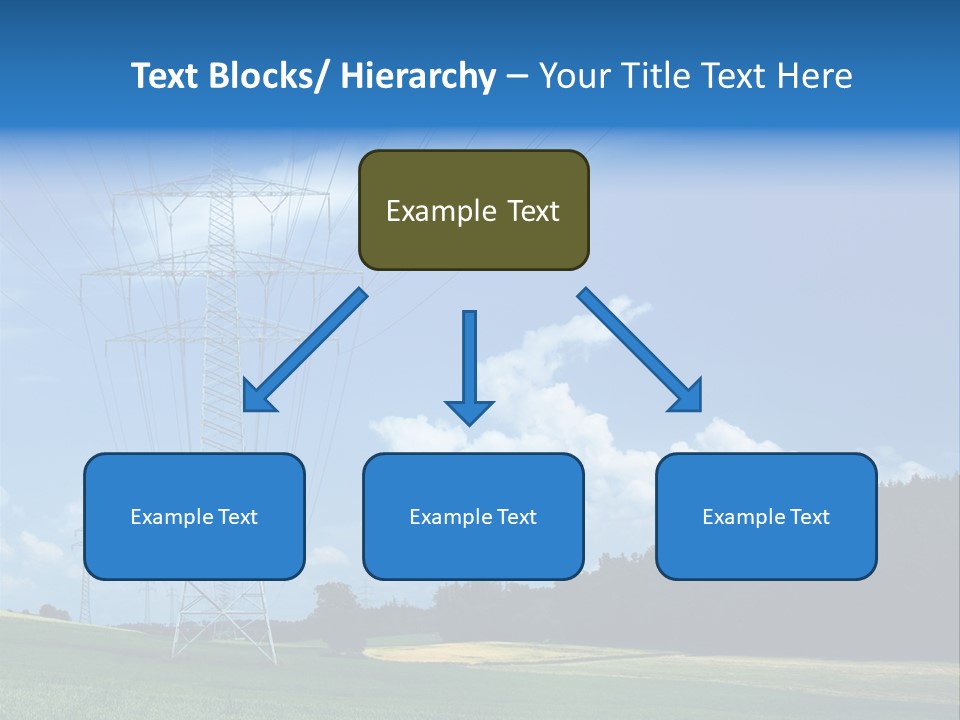 Text Blocks/ Hierarchy – Your Title Text Here

Example Text

Example Text

Example Text

Example Text